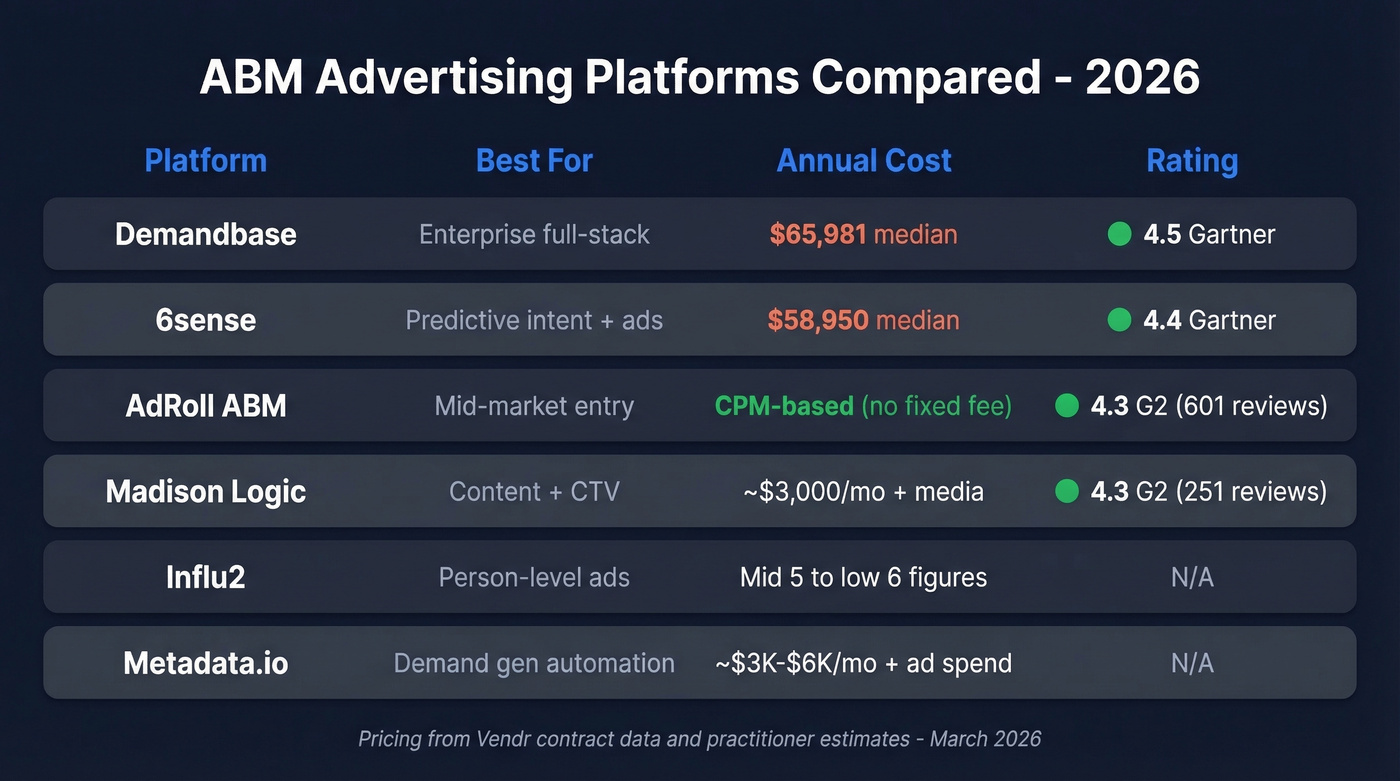 ABM Advertising Platforms Compared - 2026

| Platform | Best For | Annual Cost | Rating |
|---|---|---|---|
| Demandbase | Enterprise full-stack | \$65,981 median | 4.5 Gartner |
| 6sense | Predictive intent + ads | \$58,950 median | 4.4 Gartner |
| AdRoll ABM | Mid-market entry | CPM-based (no fixed fee) | 4.3 G2 (601 reviews) |
| Madison Logic | Content + CTV | ~\$3,000/mo + media | 4.3 G2 (251 reviews) |
| Influ2 | Person-level ads | Mid 5 to low 6 figures | N/A |
| Metadata.io | Demand gen automation | ~\$3K-\$6K/mo + ad spend | N/A |

Pricing from Vendr contract data and practitioner estimates - March 2026